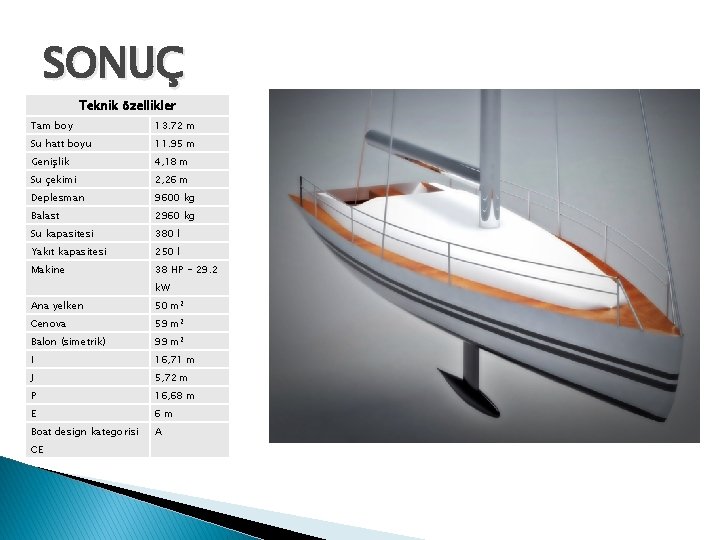 SONUÇ

| Teknik özellikler | |
|---|---|
| Tam boy | 13.72 m |
| Su hatt boyu | 11.95 m |
| Genişlik | 4,18 m |
| Su çekimi | 2,26 m |
| Deplesman | 9600 kg |
| Balast | 2960 kg |
| Su kapasitesi | 380 l |
| Yakıt kapasitesi | 250 l |
| Makine | 38 HP - 29.2 kW |
| Ana yelken | 50 m² |
| Cenova | 59 m² |
| Balon (simetrik) | 99 m² |
| I | 16,71 m |
| J | 5,72 m |
| P | 16,68 m |
| E | 6 m |
| Boat design kategorisi CE | A |